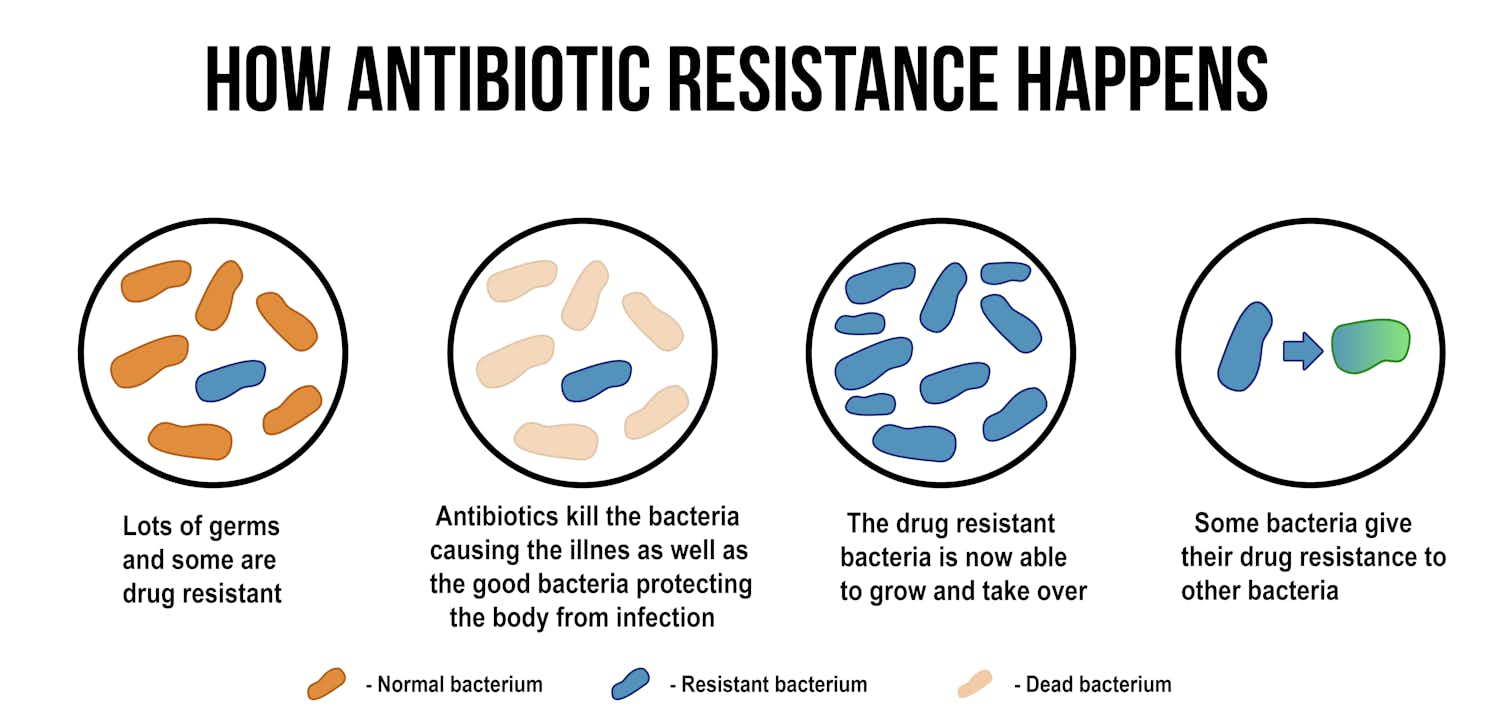 HOW ANTIBIOTIC RESISTANCE HAPPENS

Lots of germs and some are drug resistant

Antibiotics kill the bacteria causing the illnes as well as the good bacteria protecting the body from infection

The drug resistant bacteria is now able to grow and take over

Some bacteria give their drug resistance to other bacteria

- Normal bacterium

- Resistant bacterium

- Dead bacterium